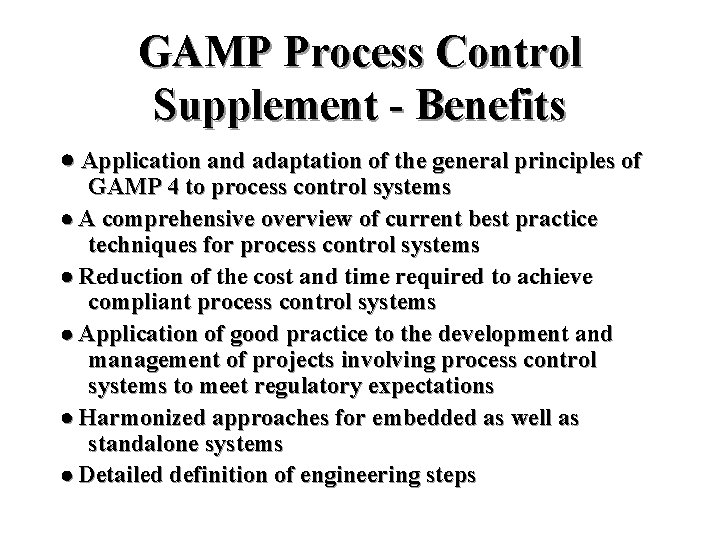 GAMP Process Control
Supplement - Benefits

• Application and adaptation of the general principles of GAMP 4 to process control systems
• A comprehensive overview of current best practice techniques for process control systems
• Reduction of the cost and time required to achieve compliant process control systems
• Application of good practice to the development and management of projects involving process control systems to meet regulatory expectations
• Harmonized approaches for embedded as well as standalone systems
• Detailed definition of engineering steps